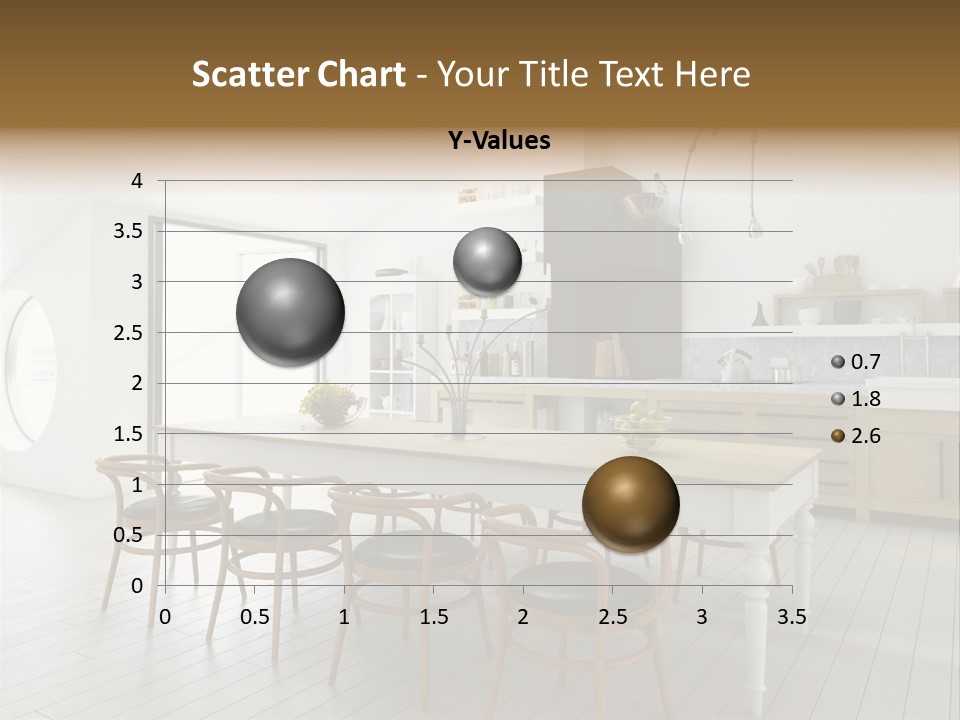 Scatter Chart - Your Title Text Here

Y-Values

4
3.5
3
2.5
2
1.5
1
0.5
0

0 0.5 1 1.5 2 2.5 3 3.5

0.7
1.8
2.6